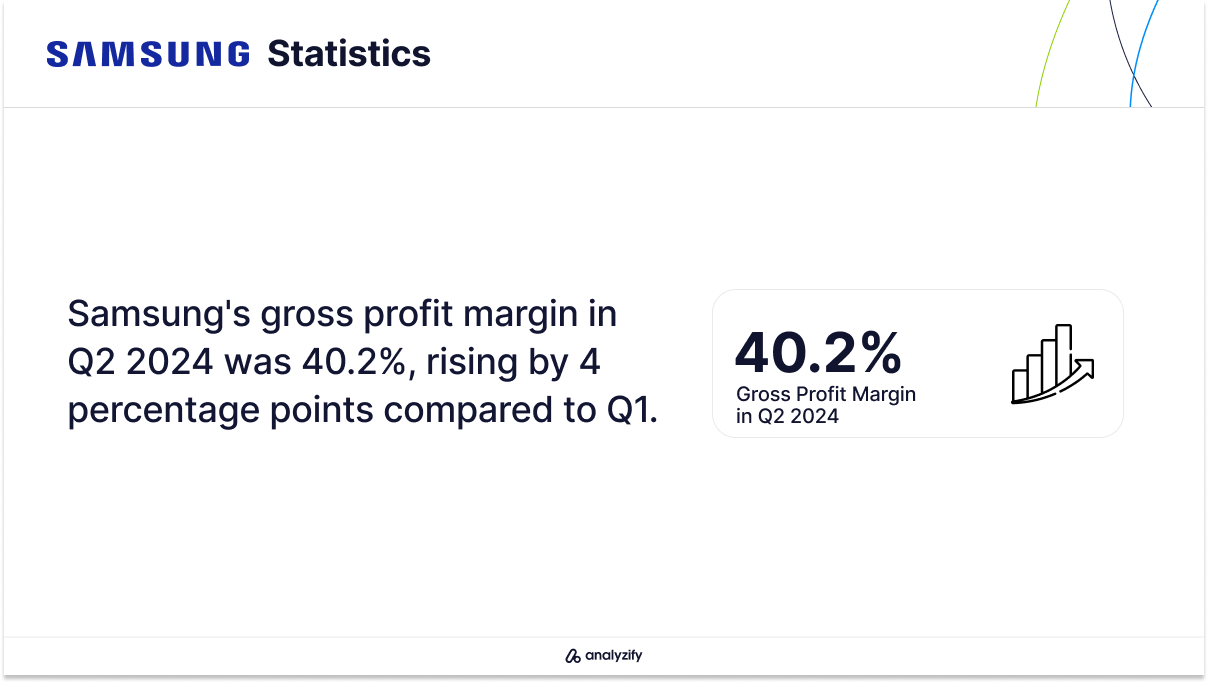 SAMSUNG Statistics

Samsung's gross profit margin in Q2 2024 was 40.2%, rising by 4 percentage points compared to Q1.

40.2%
Gross Profit Margin in Q2 2024

analyzify